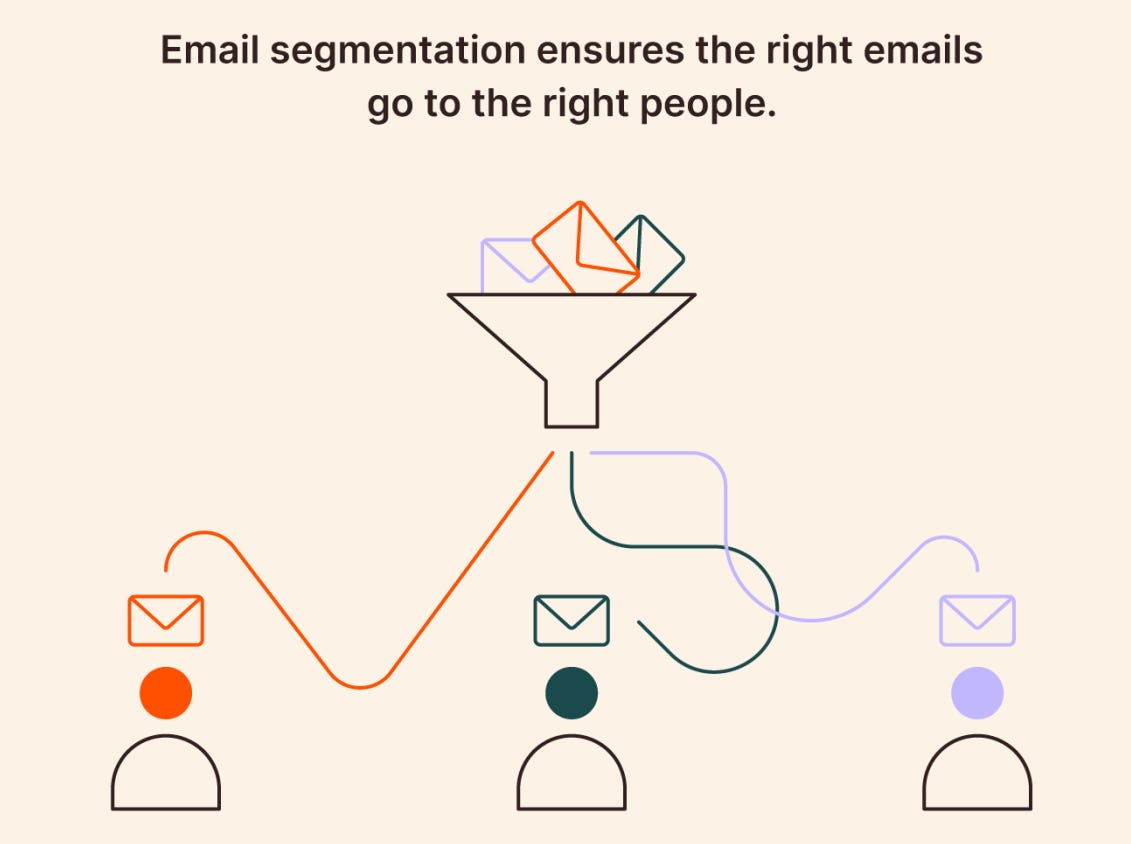 Email segmentation ensures the right emails go to the right people.